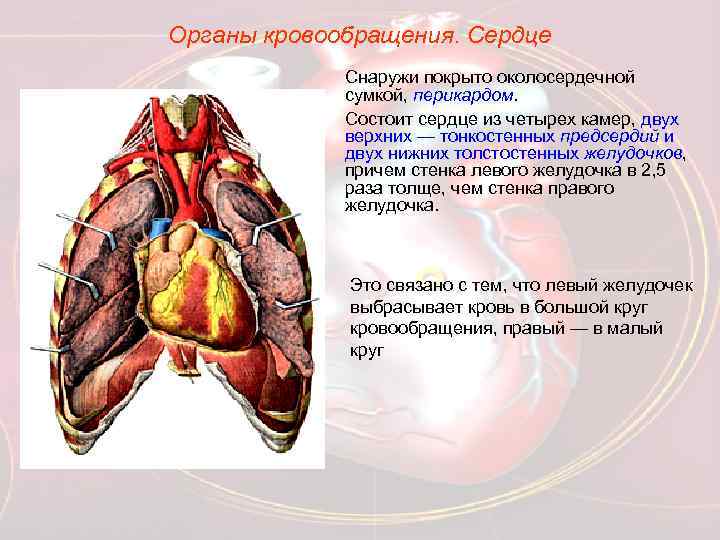 Органы кровообращения. Сердце

Снаружи покрыто околосердечной сумкой, перикардом.

Состоит сердце из четырех камер, двух верхних — тонкостенных предсердий и двух нижних толстостенных желудочков, причем стенка левого желудочка в 2,5 раза толще, чем стенка правого желудочка.

Это связано с тем, что левый желудочек выбрасывает кровь в большой круг кровообращения, правый — в малый круг